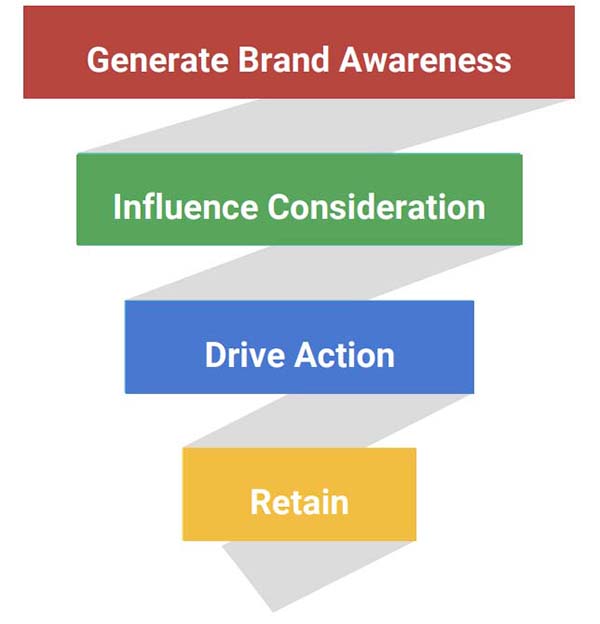 Generate Brand Awareness

Influence Consideration

Drive Action

Retain